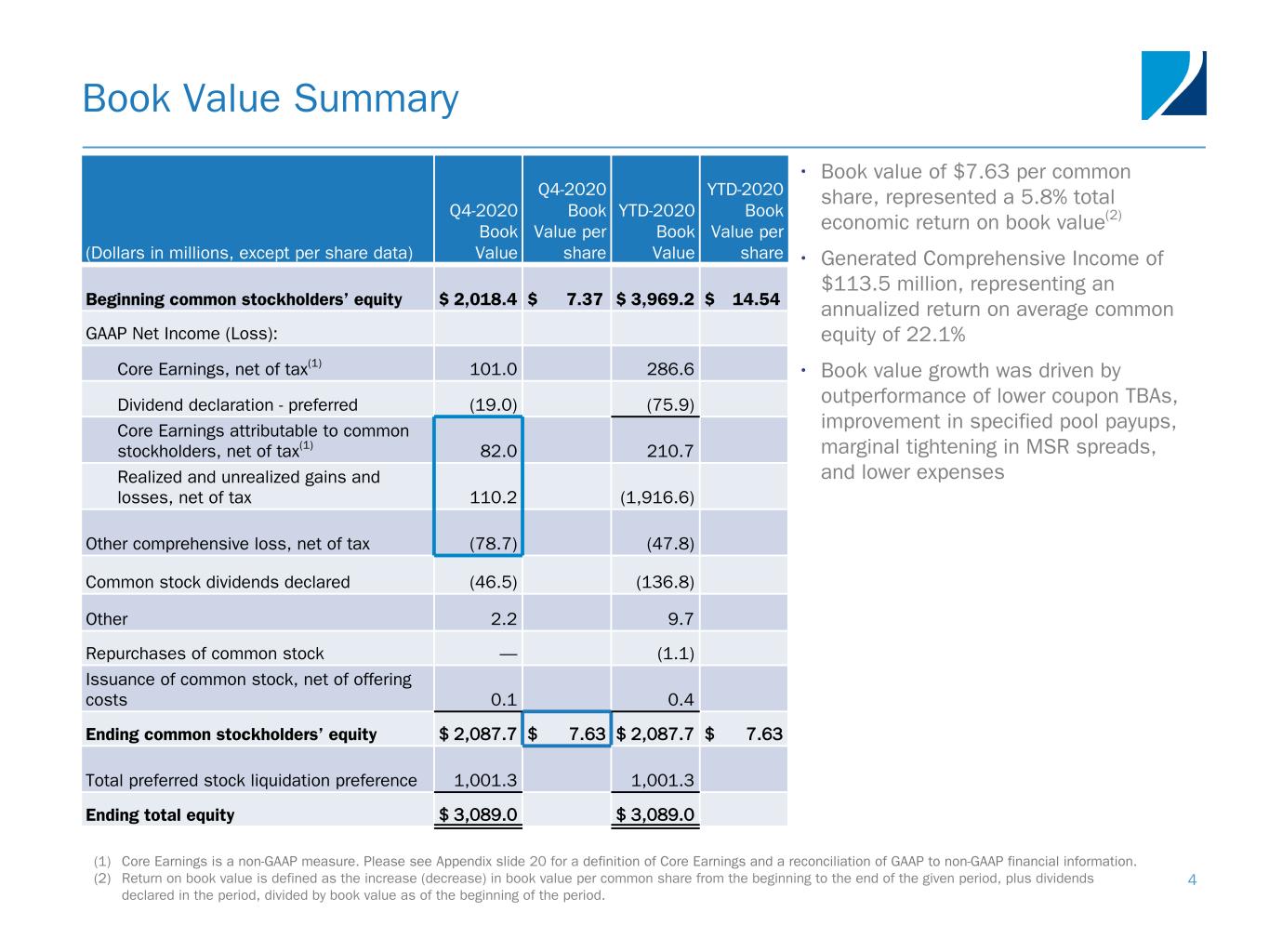 Book Value Summary

| (Dollars in millions, except per share data) | Q4-2020 Book Value | Q4-2020 Book Value per share | YTD-2020 Book Value | YTD-2020 Book Value per share |
|---|---|---|---|---|
| **Beginning common stockholders' equity** | **$ 2,018.4** | **$ 7.37** | **$ 3,969.2** | **$ 14.54** |
| GAAP Net Income (Loss): | | | | |
| Core Earnings, net of tax$^{(1)}$ | 101.0 | | 286.6 | |
| Dividend declaration - preferred | (19.0) | | (75.9) | |
| Core Earnings attributable to common stockholders, net of tax$^{(1)}$ | 82.0 | | 210.7 | |
| Realized and unrealized gains and losses, net of tax | 110.2 | | (1,916.6) | |
| Other comprehensive loss, net of tax | (78.7) | | (47.8) | |
| Common stock dividends declared | (46.5) | | (136.8) | |
| Other | 2.2 | | 9.7 | |
| Repurchases of common stock | — | | (1.1) | |
| Issuance of common stock, net of offering costs | 0.1 | | 0.4 | |
| **Ending common stockholders' equity** | $ 2,087.7 | $ 7.63 | $ 2,087.7 | $ 7.63 |
| Total preferred stock liquidation preference | 1,001.3 | | 1,001.3 | |
| **Ending total equity** | $ 3,089.0 | | $ 3,089.0 | |

• Book value of $7.63 per common share, represented a 5.8% total economic return on book value$^{(2)}$

• Generated Comprehensive Income of $113.5 million, representing an annualized return on average common equity of 22.1%

• Book value growth was driven by outperformance of lower coupon TBAs, improvement in specified pool payups, marginal tightening in MSR spreads, and lower expenses

(1) Core Earnings is a non-GAAP measure. Please see Appendix slide 20 for a definition of Core Earnings and a reconciliation of GAAP to non-GAAP financial information.
(2) Return on book value is defined as the increase (decrease) in book value per common share from the beginning to the end of the given period, plus dividends declared in the period, divided by book value as of the beginning of the period.

4